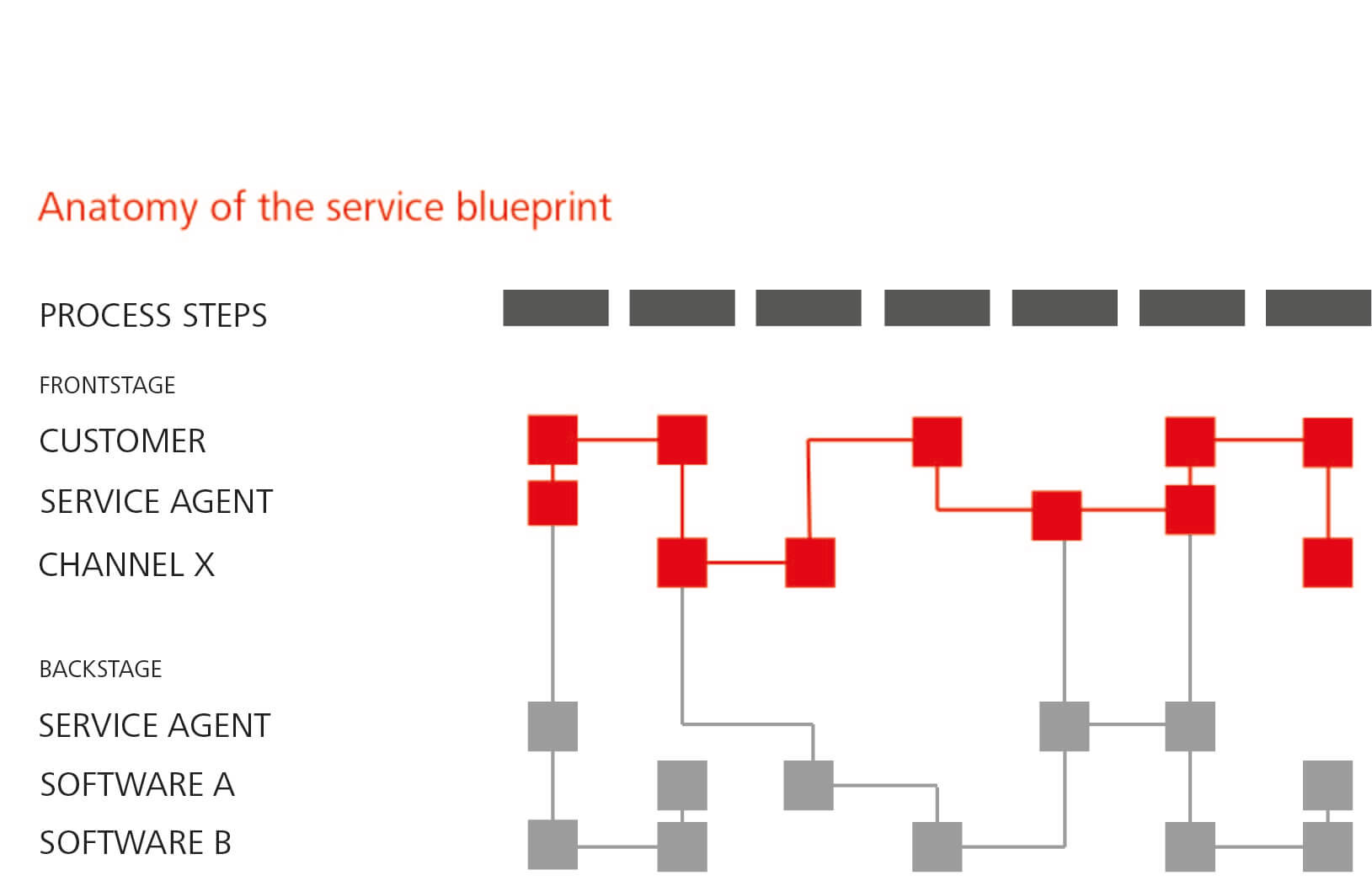 Anatomy of the service blueprint

PROCESS STEPS

FRONTSTAGE

CUSTOMER

SERVICE AGENT

CHANNEL X

BACKSTAGE

SERVICE AGENT

SOFTWARE A

SOFTWARE B